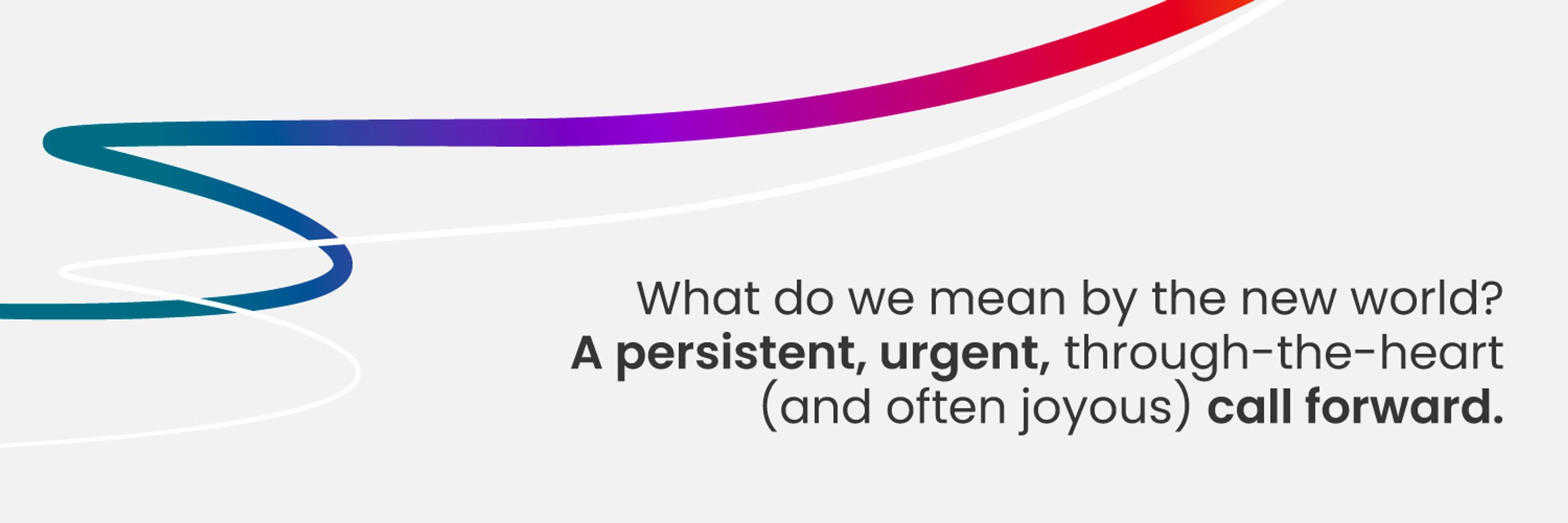 What do we mean by the new world?
A persistent, urgent, through-the-heart (and often joyous) call forward.